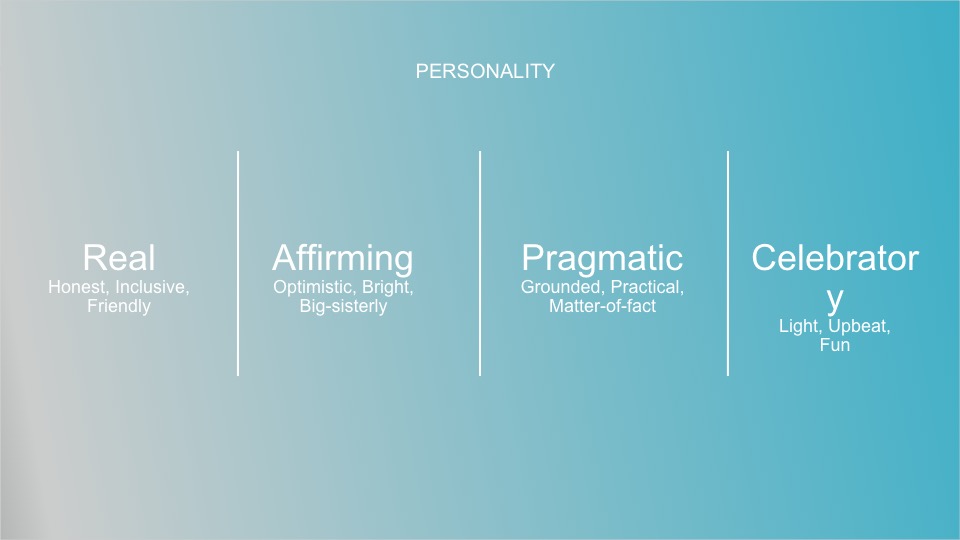 PERSONALITY

Real
Honest, Inclusive, Friendly

Affirming
Optimistic, Bright, Big-sisterly

Pragmatic
Grounded, Practical, Matter-of-fact

Celebratory
Light, Upbeat, Fun